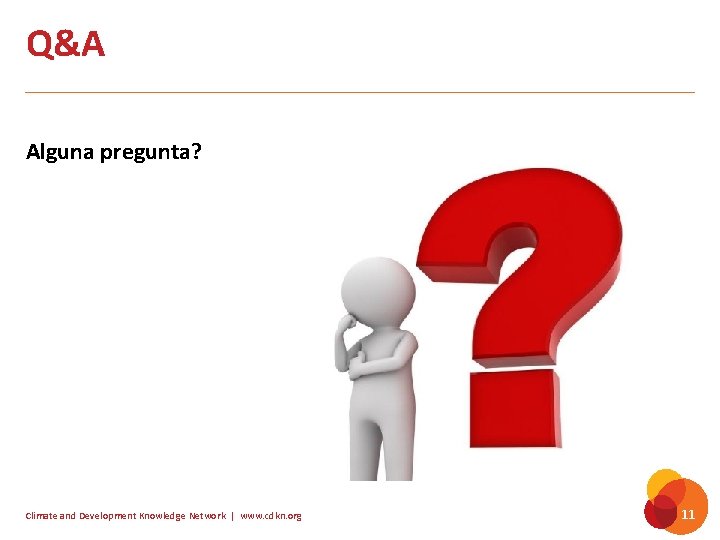 Q&A

Alguna pregunta?

Climate and Development Knowledge Network | www.cdkn.org

11